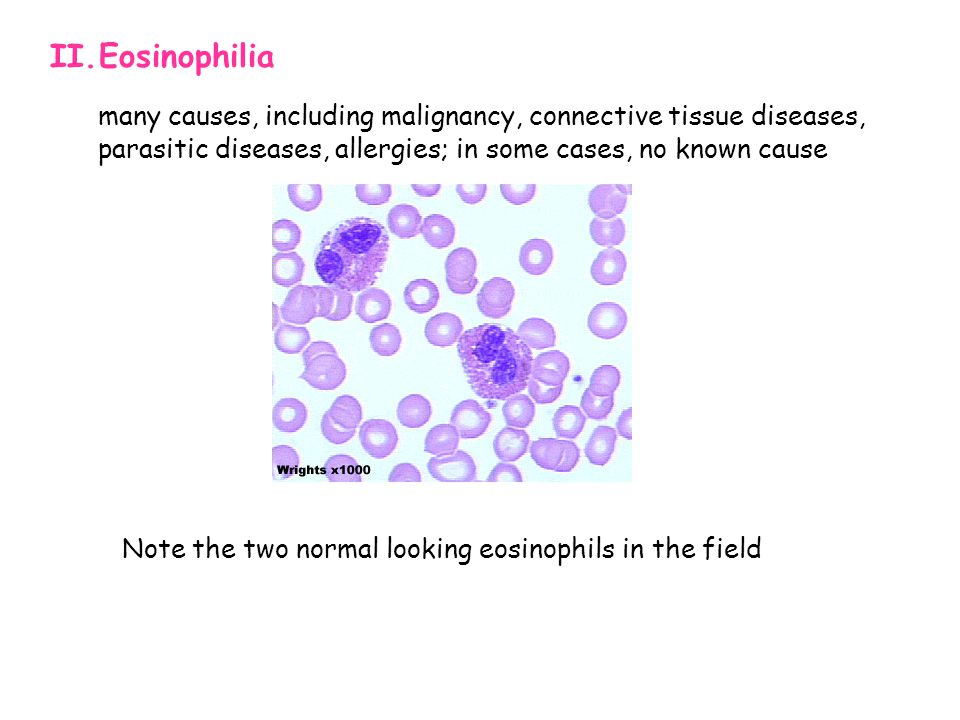 II. Eosinophilia

many causes, including malignancy, connective tissue diseases, parasitic diseases, allergies; in some cases, no known cause

Wrights x1000

Note the two normal looking eosinophils in the field